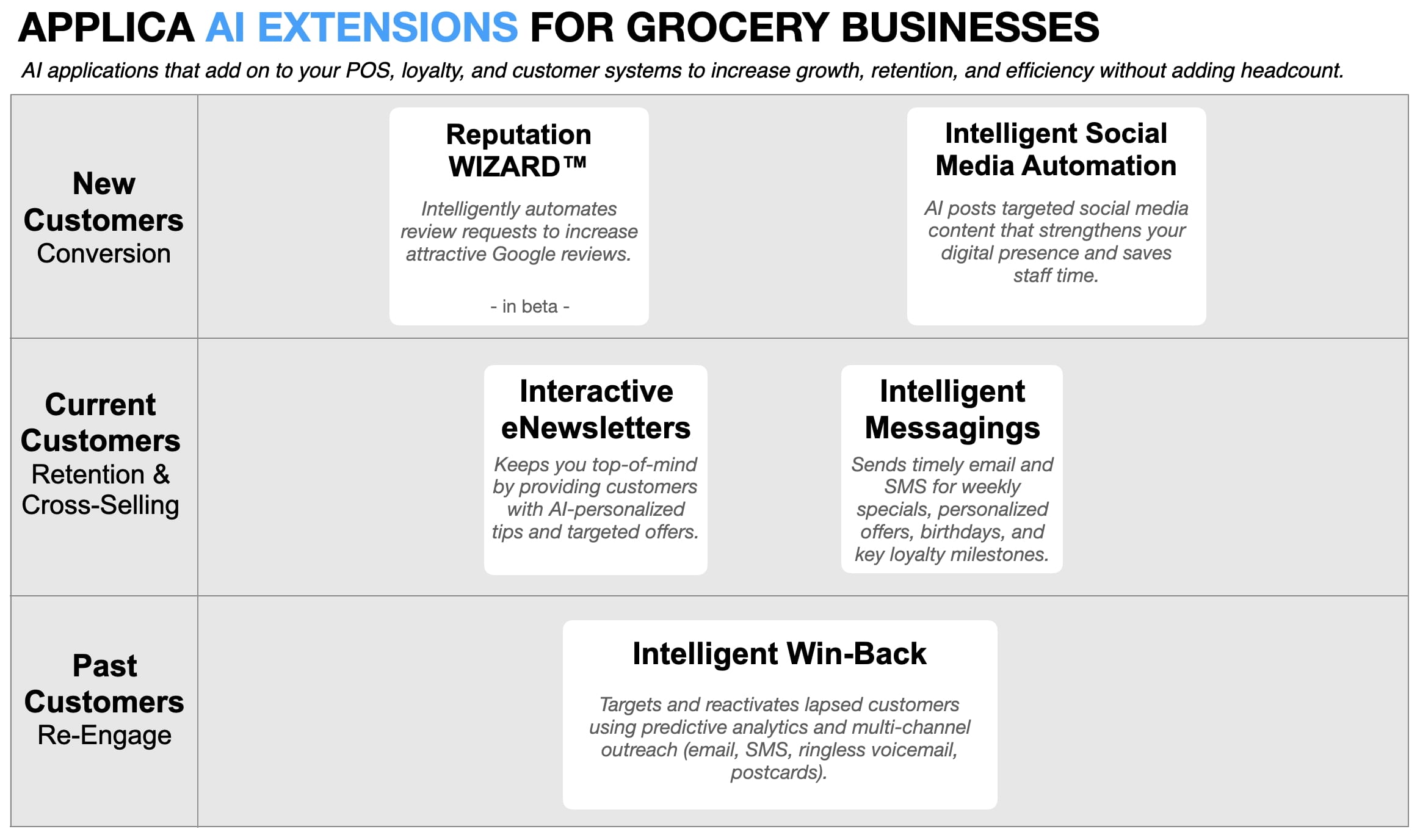 APPLICA AI EXTENSIONS FOR GROCERY BUSINESSES

AI applications that add on to your POS, loyalty, and customer systems to increase growth, retention, and efficiency without adding headcount.

New Customers
Conversion

Reputation WIZARD™

Intelligently automates review requests to increase attractive Google reviews.

- in beta -

Intelligent Social Media Automation

AI posts targeted social media content that strengthens your digital presence and saves staff time.

Current Customers
Retention & Cross-Selling

Interactive eNewsletters

Keeps you top-of-mind by providing customers with AI-personalized tips and targeted offers.

Intelligent Messagings

Sends timely email and SMS for weekly specials, personalized offers, birthdays, and key loyalty milestones.

Past Customers
Re-Engage

Intelligent Win-Back

Targets and reactivates lapsed customers using predictive analytics and multi-channel outreach (email, SMS, ringless voicemail, postcards).